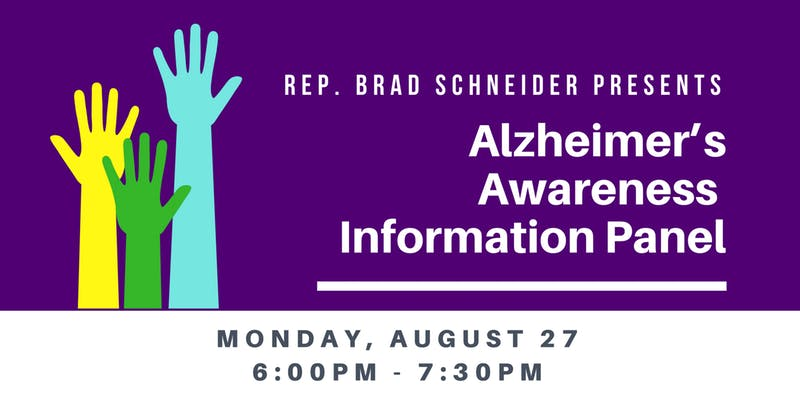 REP. BRAD SCHNEIDER PRESENTS

Alzheimer's Awareness Information Panel

MONDAY, AUGUST 27
6:00PM - 7:30PM